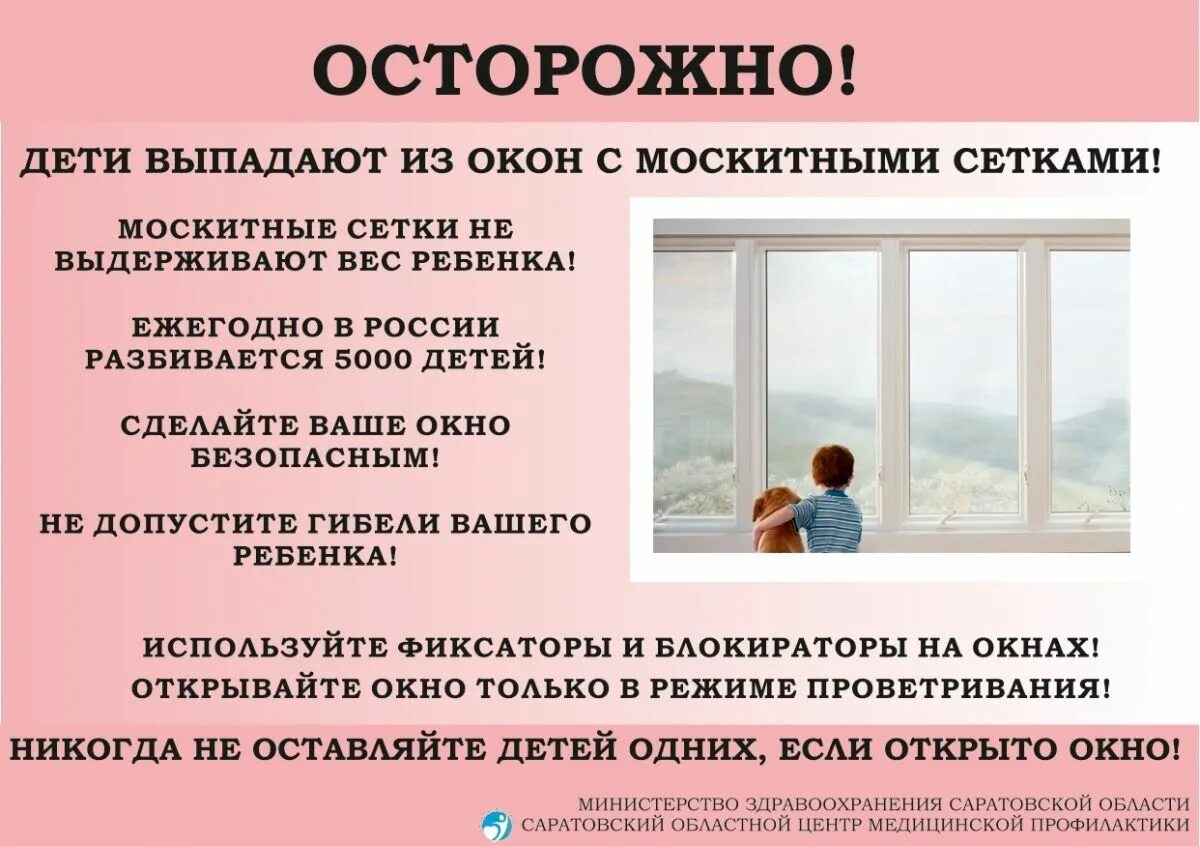 ОСТОРОЖНО!

ДЕТИ ВЫПАДАЮТ ИЗ ОКОН С МОСКИТНЫМИ СЕТКАМИ!

МОСКИТНЫЕ СЕТКИ НЕ ВЫДЕРЖИВАЮТ ВЕС РЕБЕНКА!

ЕЖЕГОДНО В РОССИИ РАЗБИВАЕТСЯ 5000 ДЕТЕЙ!

СДЕЛАЙТЕ ВАШЕ ОКНО БЕЗОПАСНЫМ!

НЕ ДОПУСТИТЕ ГИБЕЛИ ВАШЕГО РЕБЕНКА!

ИСПОЛЬЗУЙТЕ ФИКСАТОРЫ И БЛОКИРАТОРЫ НА ОКНАХ!
ОТКРЫВАЙТЕ ОКНО ТОЛЬКО В РЕЖИМЕ ПРОВЕТРИВАНИЯ!

НИКОГДА НЕ ОСТАВЛЯЙТЕ ДЕТЕЙ ОДНИХ, ЕСЛИ ОТКРЫТО ОКНО!

МИНИСТЕРСТВО ЗДРАВООХРАНЕНИЯ САРАТОВСКОЙ ОБЛАСТИ
САРАТОВСКИЙ ОБЛАСТНОЙ ЦЕНТР МЕДИЦИНСКОЙ ПРОФИЛАКТИКИ